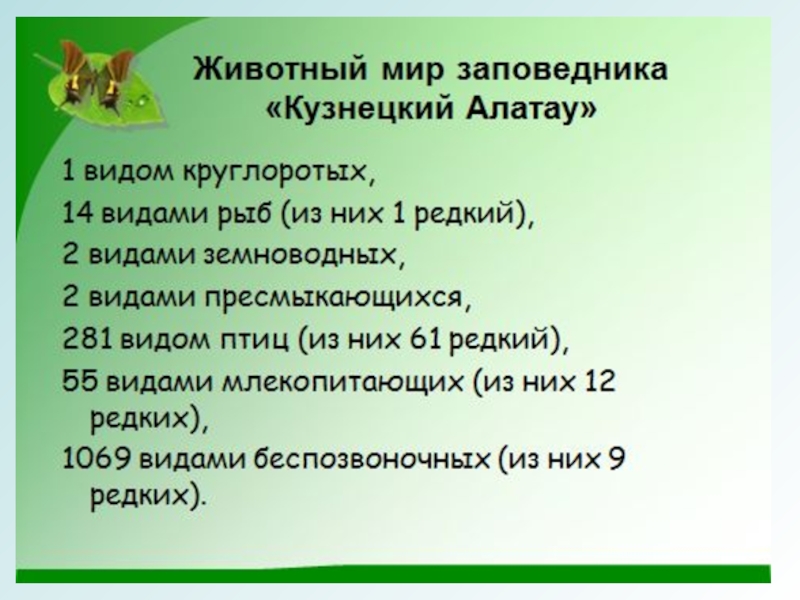 Животный мир заповедника «Кузнецкий Алатау»

1 видом круглоротых,

14 видами рыб (из них 1 редкий),

2 видами земноводных,

2 видами пресмыкающихся,

281 видом птиц (из них 61 редкий),

55 видами млекопитающих (из них 12 редких),

1069 видами беспозвоночных (из них 9 редких).